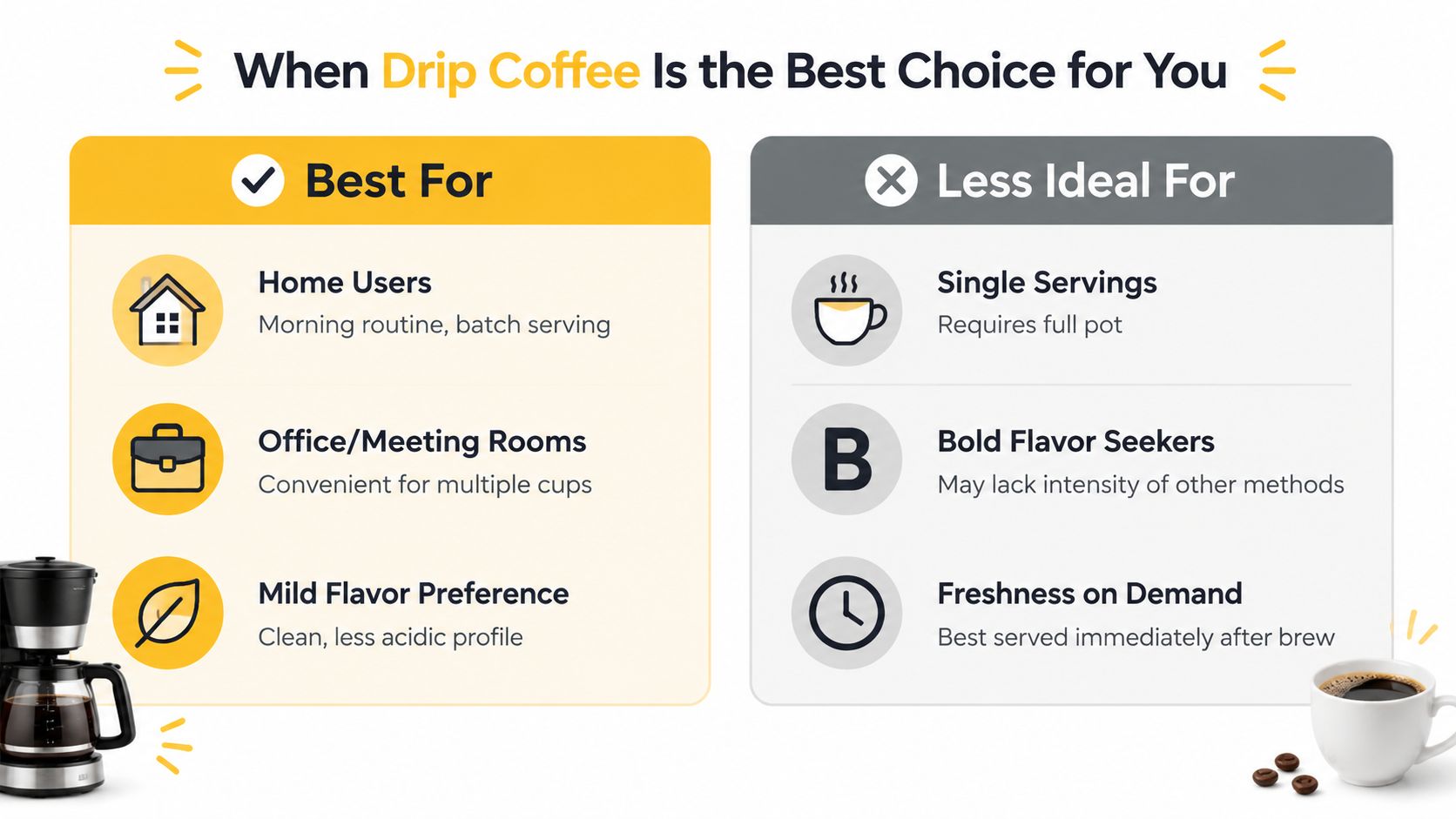 When Drip Coffee Is the Best Choice for You

Best For

Home Users
Morning routine, batch serving

Office/Meeting Rooms
Convenient for multiple cups

Mild Flavor Preference
Clean, less acidic profile

Less Ideal For

Single Servings
Requires full pot

B

Bold Flavor Seekers
May lack intensity of other methods

Freshness on Demand
Best served immediately after brew